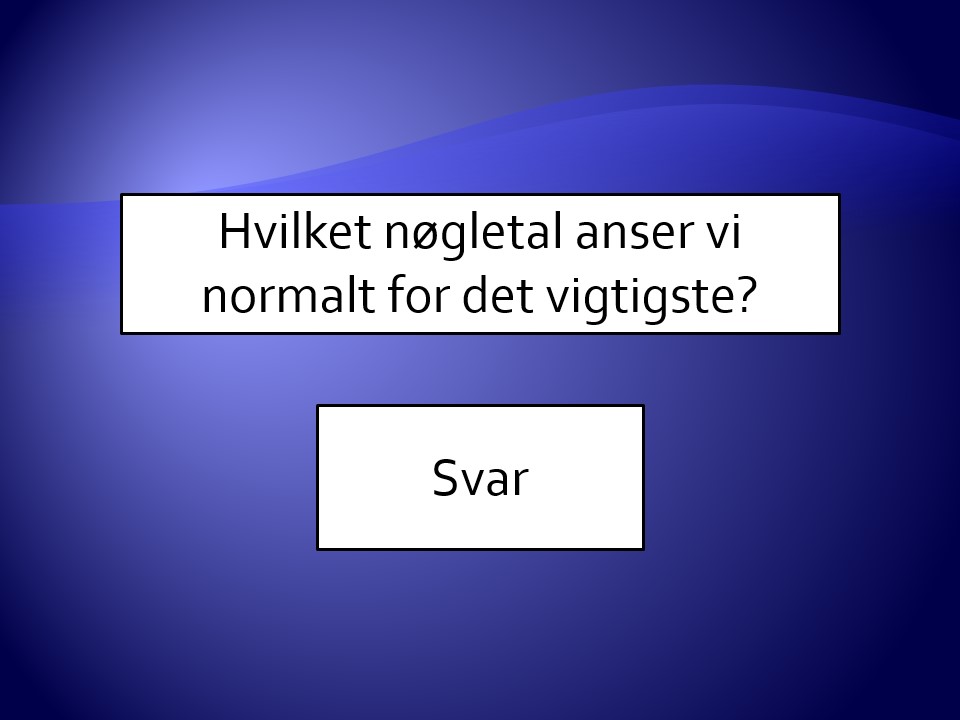 Hvilket nøgletal anser vi normalt for det vigtigste?

Svar